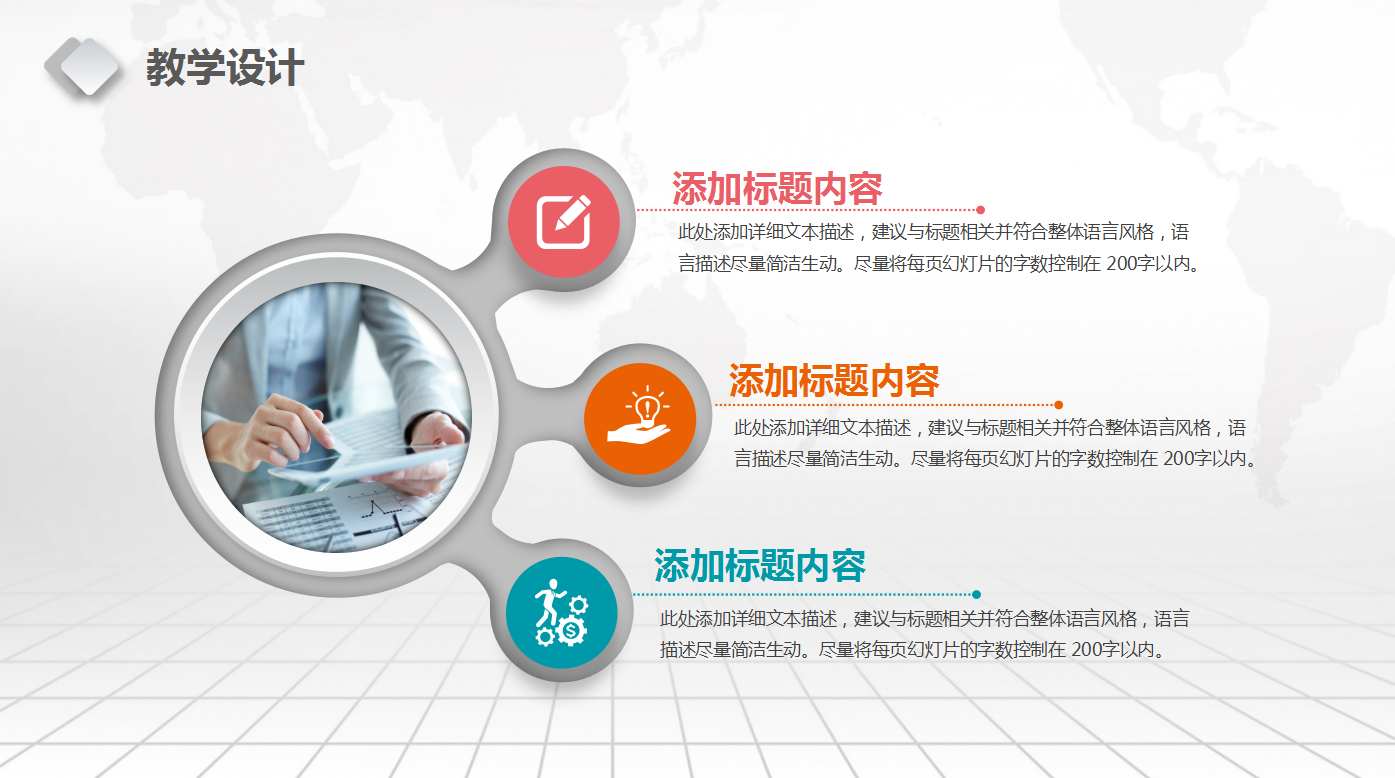 教学设计

添加标题内容

此处添加详细文本描述，建议与标题相关并符合整体语言风格，语言描述尽量简洁生动。尽量将每页幻灯片的字数控制在 200字以内。

添加标题内容

此处添加详细文本描述，建议与标题相关并符合整体语言风格，语言描述尽量简洁生动。尽量将每页幻灯片的字数控制在 200字以内。

添加标题内容

此处添加详细文本描述，建议与标题相关并符合整体语言风格，语言描述尽量简洁生动。尽量将每页幻灯片的字数控制在 200字以内。